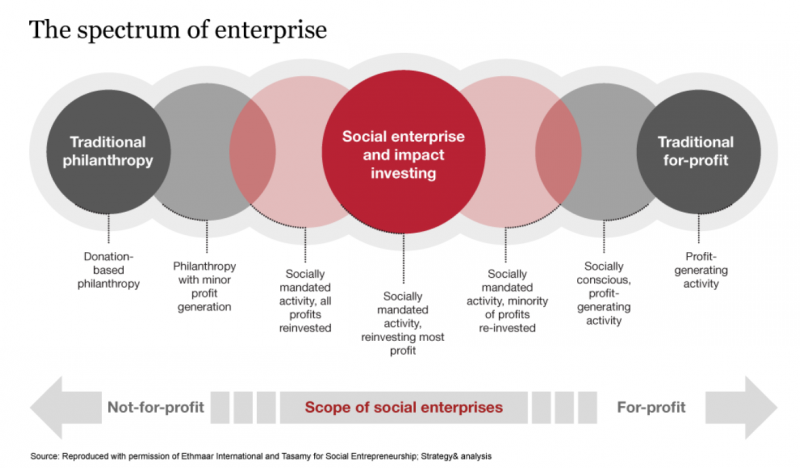 The spectrum of enterprise

Traditional philanthropy

Social enterprise and impact investing

Traditional for-profit

Donation-based philanthropy

Philanthropy with minor profit generation

Socially mandated activity, all profits reinvested

Socially mandated activity, reinvesting most profit

Socially mandated activity, minority of profits re-invested

Socially conscious, profit-generating activity

Profit-generating activity

Not-for-profit

Scope of social enterprises

For-profit

Source: Reproduced with permission of Ethmaar International and Tasamy for Social Entrepreneurship; Strategy& analysis